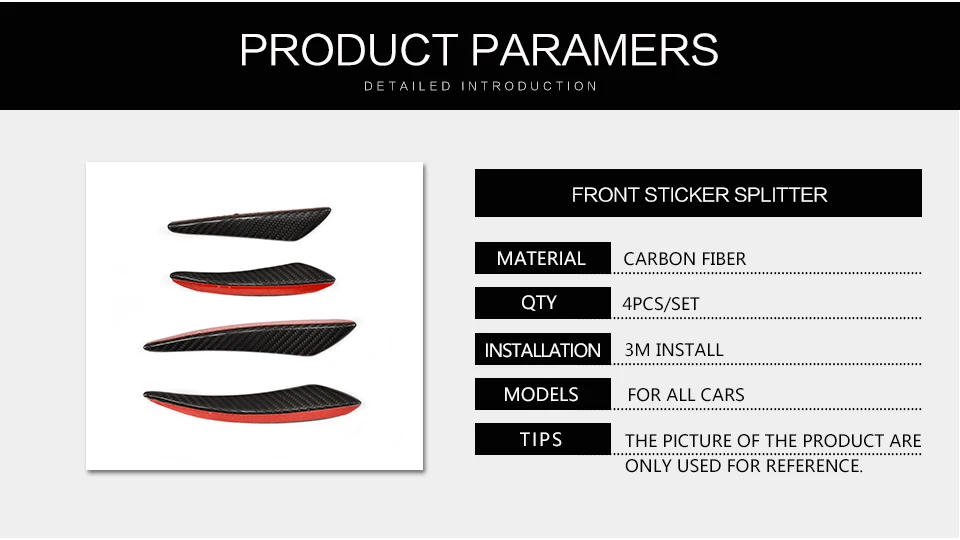 PRODUCT PARAMERS
DETAILED INTRODUCTION

FRONT STICKER SPLITTER

| MATERIAL | CARBON FIBER |
|---|---|
| QTY | 4PCS/SET |
| INSTALLATION | 3M INSTALL |
| MODELS | FOR ALL CARS |
| TIPS | THE PICTURE OF THE PRODUCT ARE ONLY USED FOR REFERENCE. |